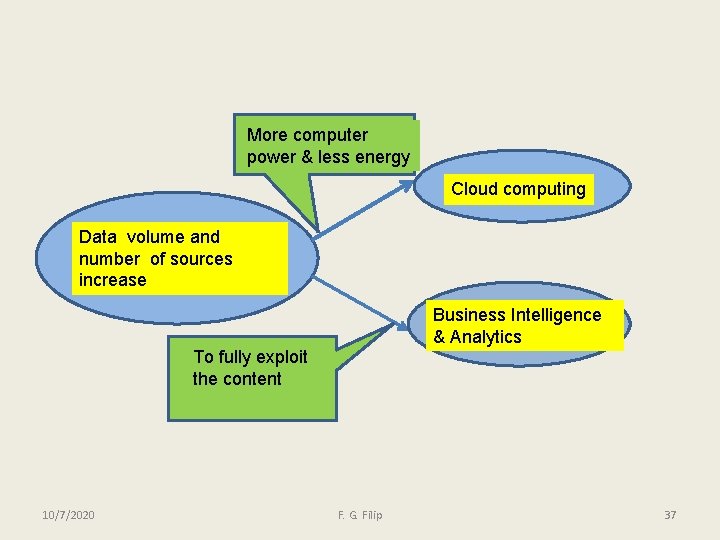 More computer power & less energy

Cloud computing

Data volume and number of sources increase

Business Intelligence & Analytics

To fully exploit the content

10/7/2020

F. G. Filip

37